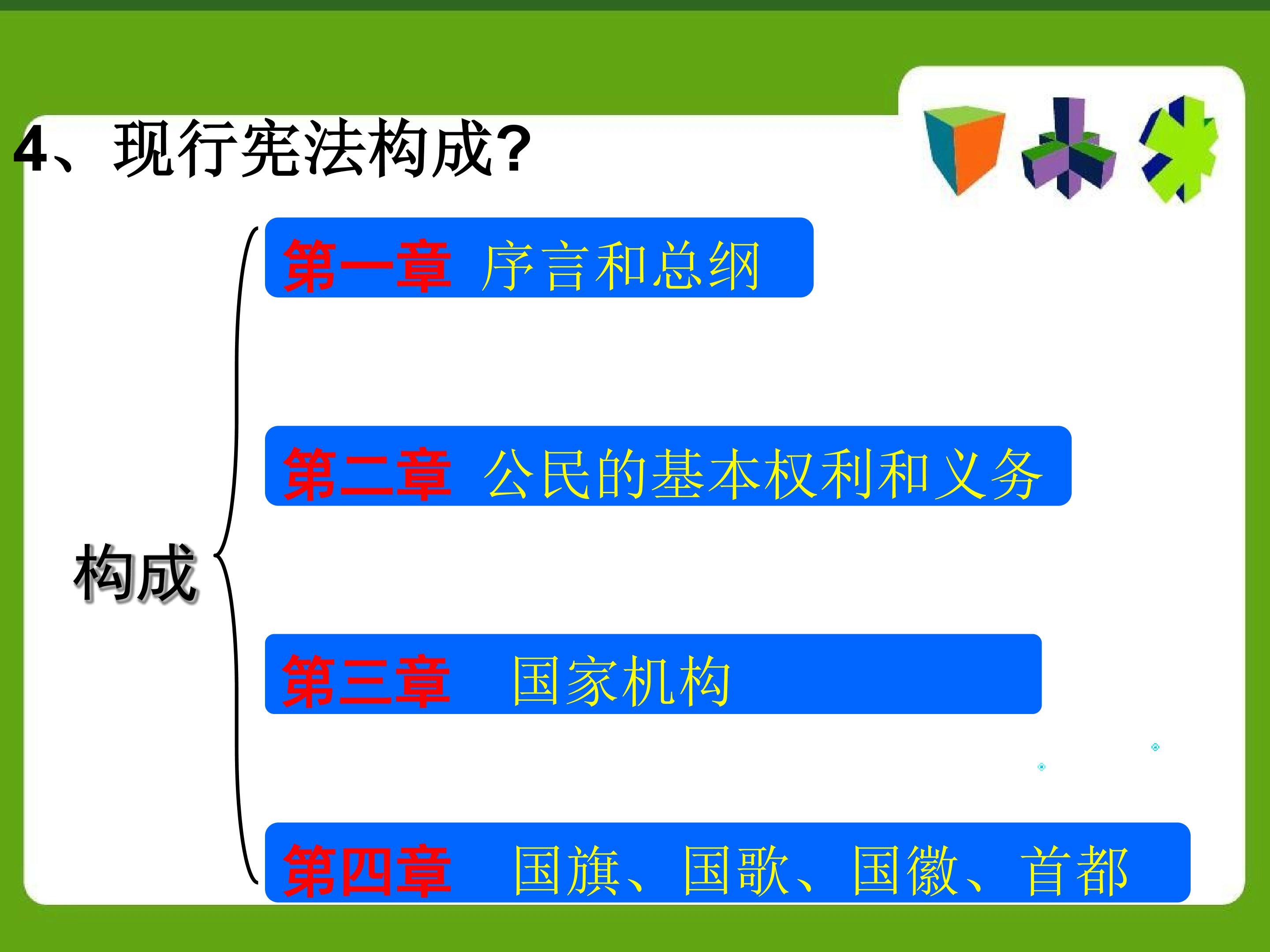 4、现行宪法构成?

构成

第一章 序言和总纲

第二章 公民的基本权利和义务

第三章 国家机构

第四章 国旗、国歌、国徽、首都